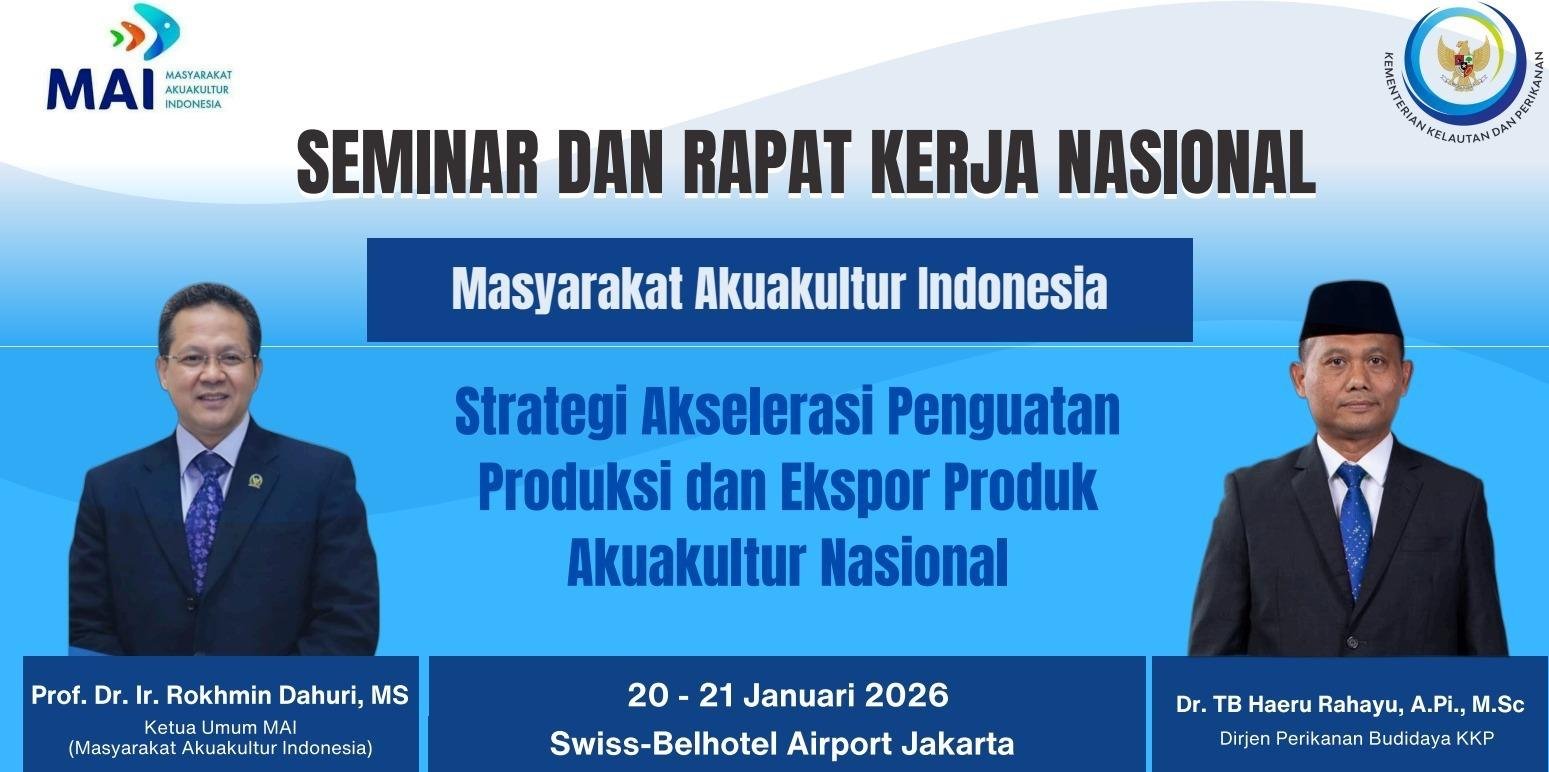 MAI MASYARAKAT AKUAKULTUR INDONESIA

KEMENTERIAN KELAUTAN DAN PERIKANAN

SEMINAR DAN RAPAT KERJA NASIONAL

Masyarakat Akuakultur Indonesia

Strategi Akselerasi Penguatan Produksi dan Ekspor Produk Akuakultur Nasional

Prof. Dr. Ir. Rokhmin Dahuri, MS
Ketua Umum MAI
(Masyarakat Akuakultur Indonesia)

20 - 21 Januari 2026
Swiss-Belhotel Airport Jakarta

Dr. TB Haeru Rahayu, A.Pi., M.Sc
Dirjen Perikanan Budidaya KKP